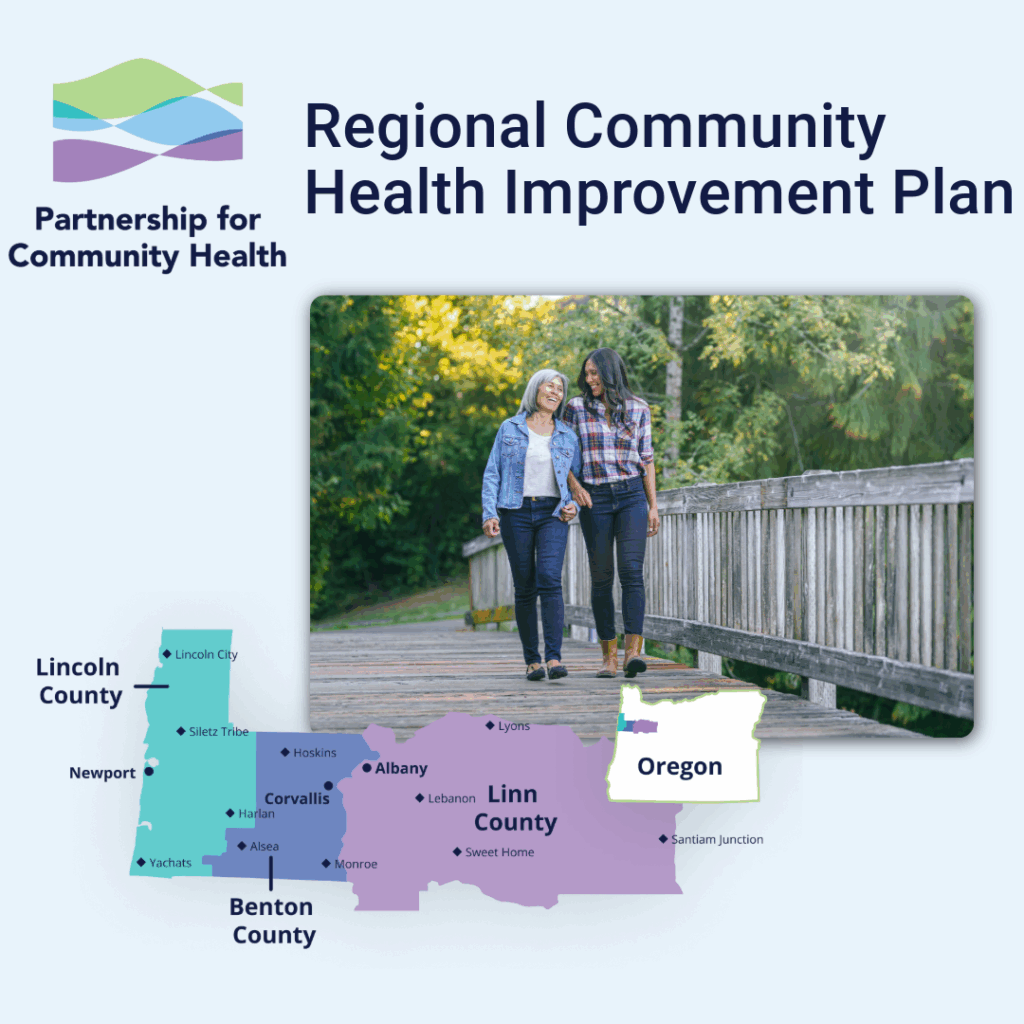 Partnership for Community Health

Regional Community Health Improvement Plan

Lincoln County

Lincoln City

Siletz Tribe

Newport

Harlan

Yachats

Hoskins

Corvallis

Alsea

Monroe

Benton County

Albany

Lyons

Lebanon

Linn County

Sweet Home

Santiam Junction

Oregon